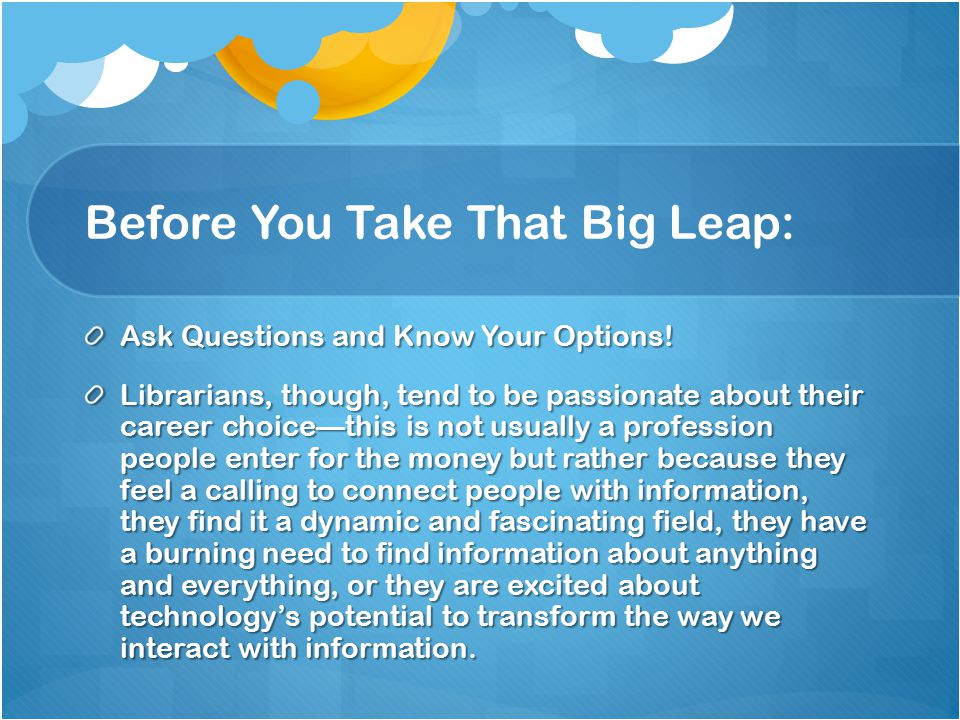 Before You Take That Big Leap:

Ask Questions and Know Your Options!

Librarians, though, tend to be passionate about their career choice—this is not usually a profession people enter for the money but rather because they feel a calling to connect people with information, they find it a dynamic and fascinating field, they have a burning need to find information about anything and everything, or they are excited about technology's potential to transform the way we interact with information.